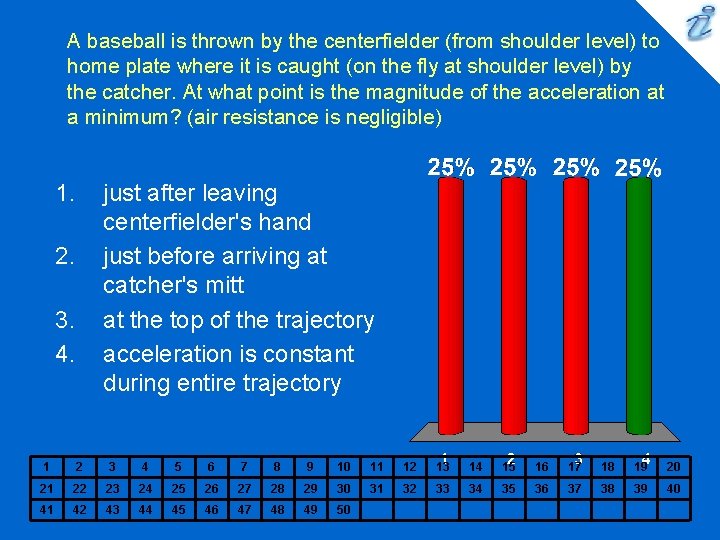 A baseball is thrown by the centerfielder (from shoulder level) to home plate where it is caught (on the fly at shoulder level) by the catcher. At what point is the magnitude of the acceleration at a minimum? (air resistance is negligible)

1. just after leaving centerfielder's hand
2. just before arriving at catcher's mitt
3. at the top of the trajectory
4. acceleration is constant during entire trajectory

25% 25% 25% 25%

1 2 3 4

| 1 | 2 | 3 | 4 | 5 | 6 | 7 | 8 | 9 | 10 | 11 | 12 | 13 | 14 | 15 | 16 | 17 | 18 | 19 | 20 |
|---|---|---|---|---|---|---|---|---|---|---|---|---|---|---|---|---|---|---|---|
| 21 | 22 | 23 | 24 | 25 | 26 | 27 | 28 | 29 | 30 | 31 | 32 | 33 | 34 | 35 | 36 | 37 | 38 | 39 | 40 |
| 41 | 42 | 43 | 44 | 45 | 46 | 47 | 48 | 49 | 50 | | | | | | | | | | |